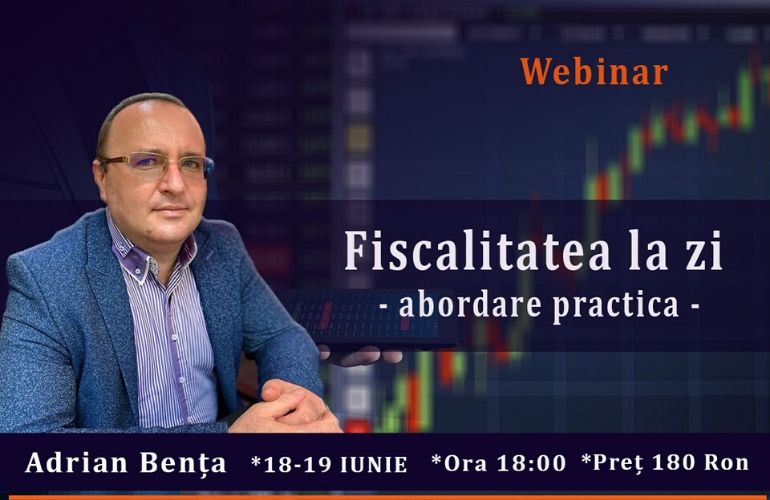 Webinar

Fiscalitatea la zi
- abordare practica -

Adrian Bența *18-19 IUNIE *Ora 18:00 *Preț 180 Ron